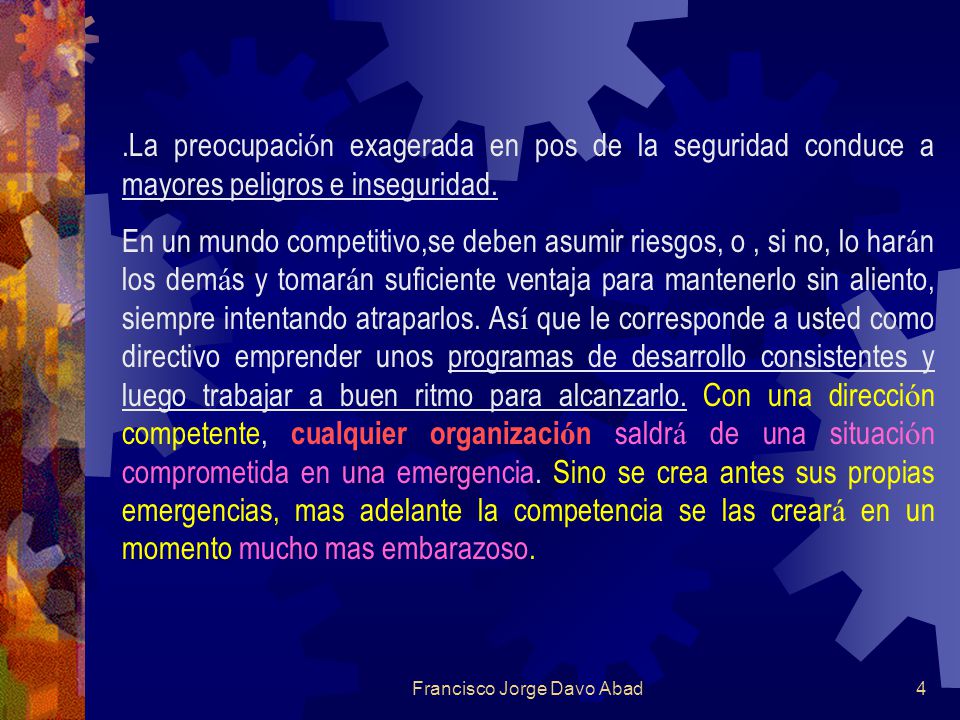 .La preocupación exagerada en pos de la seguridad conduce a mayores peligros e inseguridad.

En un mundo competitivo,se deben asumir riesgos, o , si no, lo harán los demás y tomarán suficiente ventaja para mantenerlo sin aliento, siempre intentando atraparlos. Así que le corresponde a usted como directivo emprender unos programas de desarrollo consistentes y luego trabajar a buen ritmo para alcanzarlo. Con una dirección competente, cualquier organización saldrá de una situación comprometida en una emergencia. Sino se crea antes sus propias emergencias, mas adelante la competencia se las creará en un momento mucho mas embarazoso.

Francisco Jorge Davo Abad

4